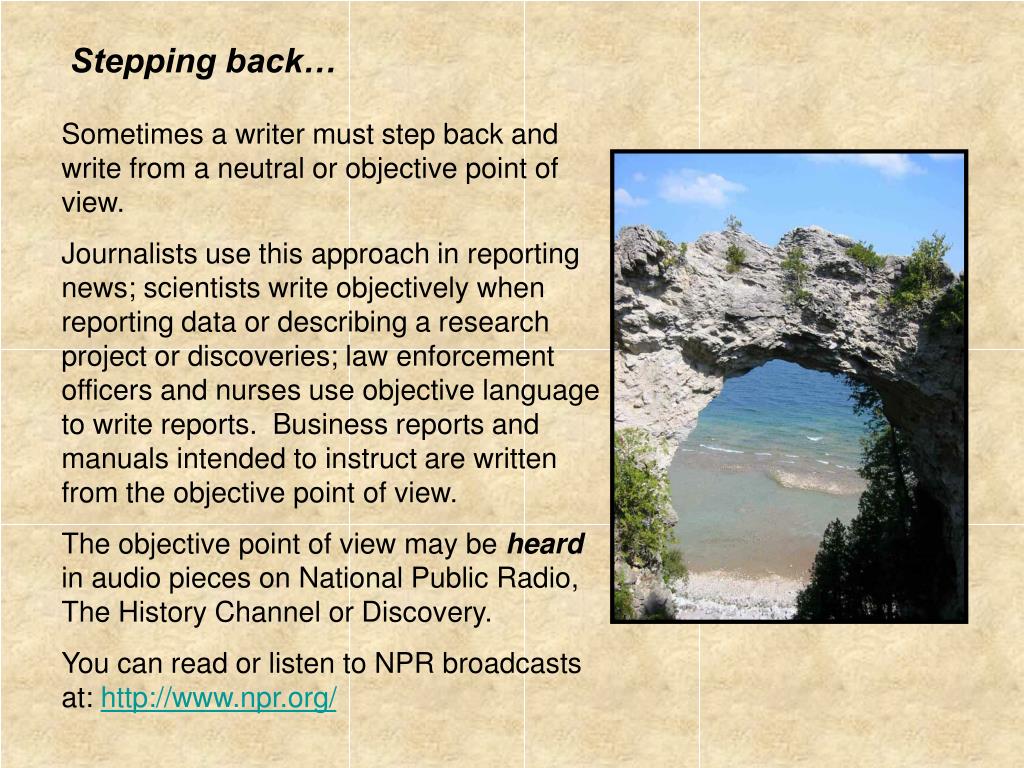 Stepping back…

Sometimes a writer must step back and write from a neutral or objective point of view.

Journalists use this approach in reporting news; scientists write objectively when reporting data or describing a research project or discoveries; law enforcement officers and nurses use objective language to write reports. Business reports and manuals intended to instruct are written from the objective point of view.

The objective point of view may be heard in audio pieces on National Public Radio, The History Channel or Discovery.

You can read or listen to NPR broadcasts at: http://www.npr.org/